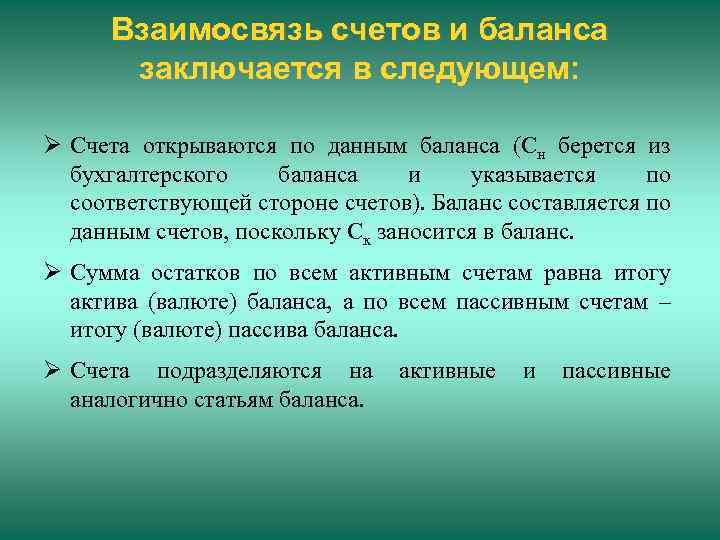 Взаимосвязь счетов и баланса заключается в следующем:

➢ Счета открываются по данным баланса ($С_н$ берется из бухгалтерского баланса и указывается по соответствующей стороне счетов). Баланс составляется по данным счетов, поскольку $С_к$ заносится в баланс.

➢ Сумма остатков по всем активным счетам равна итогу актива (валюте) баланса, а по всем пассивным счетам – итогу (валюте) пассива баланса.

➢ Счета подразделяются на активные и пассивные аналогично статьям баланса.